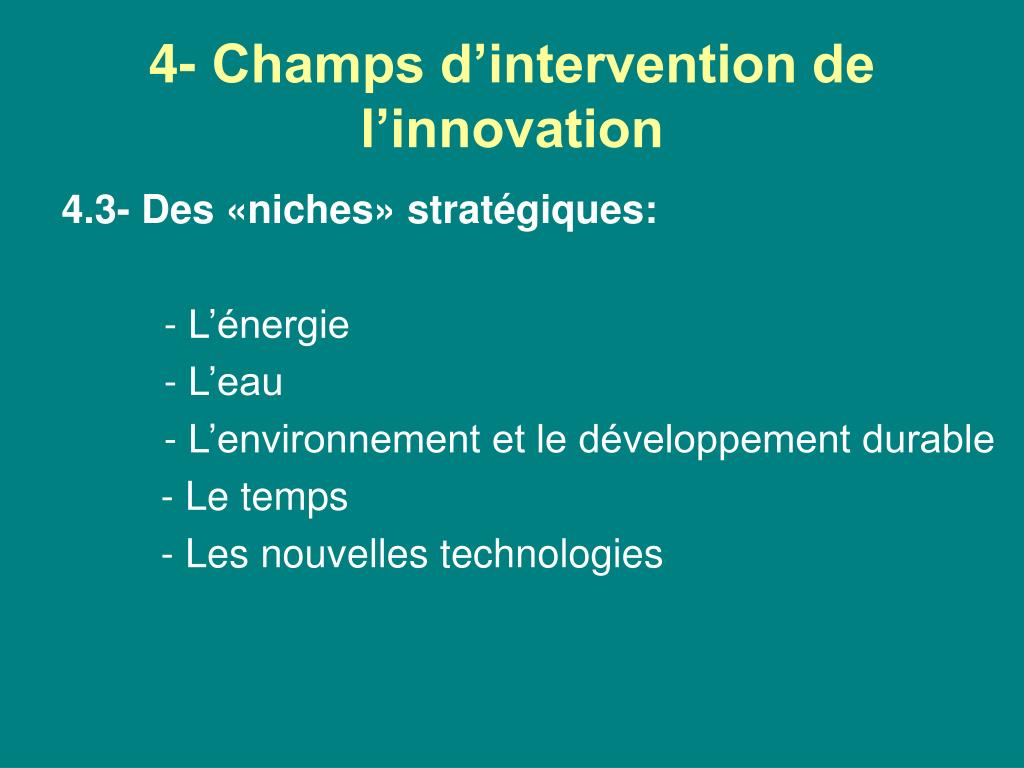 4- Champs d’intervention de l’innovation

4.3- Des «niches» stratégiques:

- L’énergie
- L’eau
- L’environnement et le développement durable
- Le temps
- Les nouvelles technologies